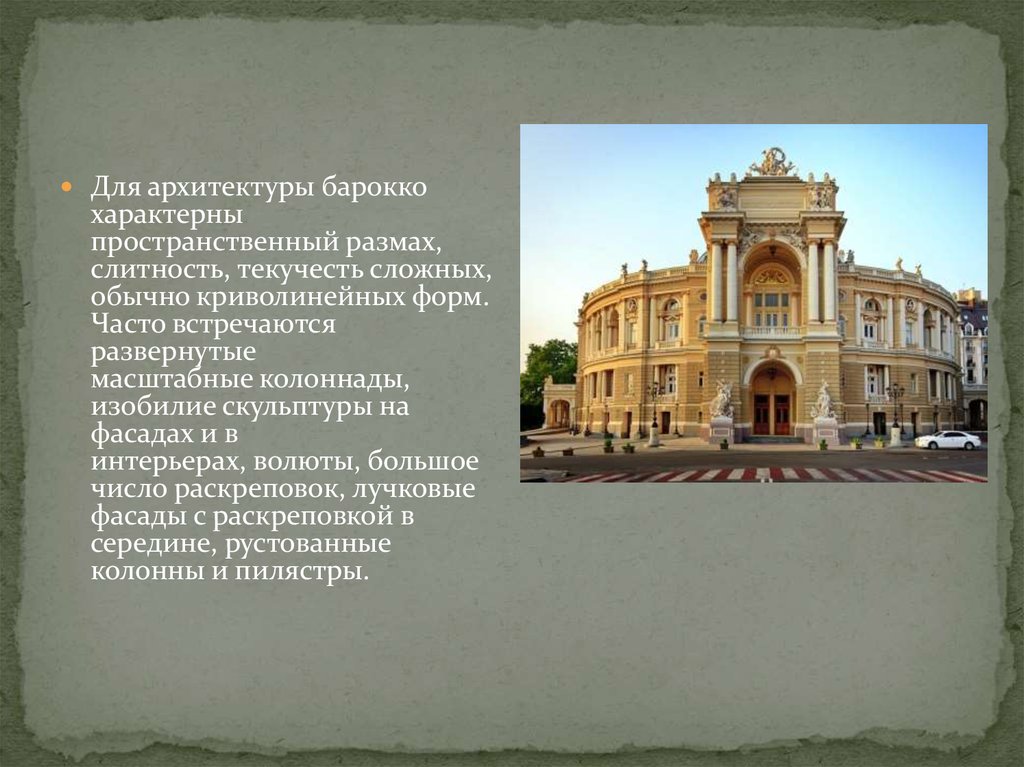 Для архитектуры барокко характерны пространственный размах, слитность, текучесть сложных, обычно криволинейных форм. Часто встречаются развернутые масштабные колоннады, изобилие скульптуры на фасадах и в интерьерах, волюты, большое число раскреповок, лучковые фасады с раскреповкой в середине, рустованные колонны и пилястры.